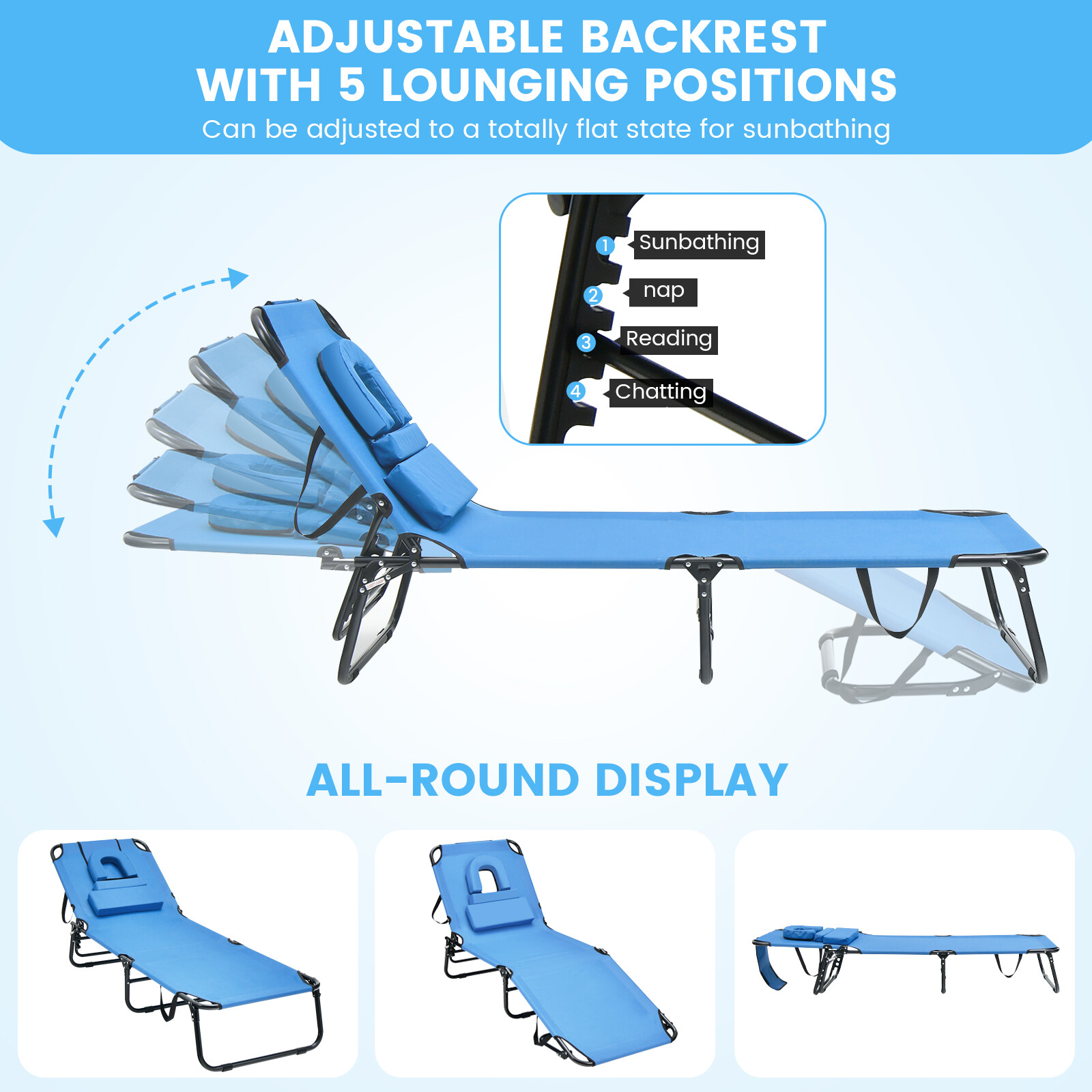 ADJUSTABLE BACKREST
WITH 5 LOUNGING POSITIONS
Can be adjusted to a totally flat state for sunbathing

1 Sunbathing
2 nap
3 Reading
4 Chatting

ALL-ROUND DISPLAY